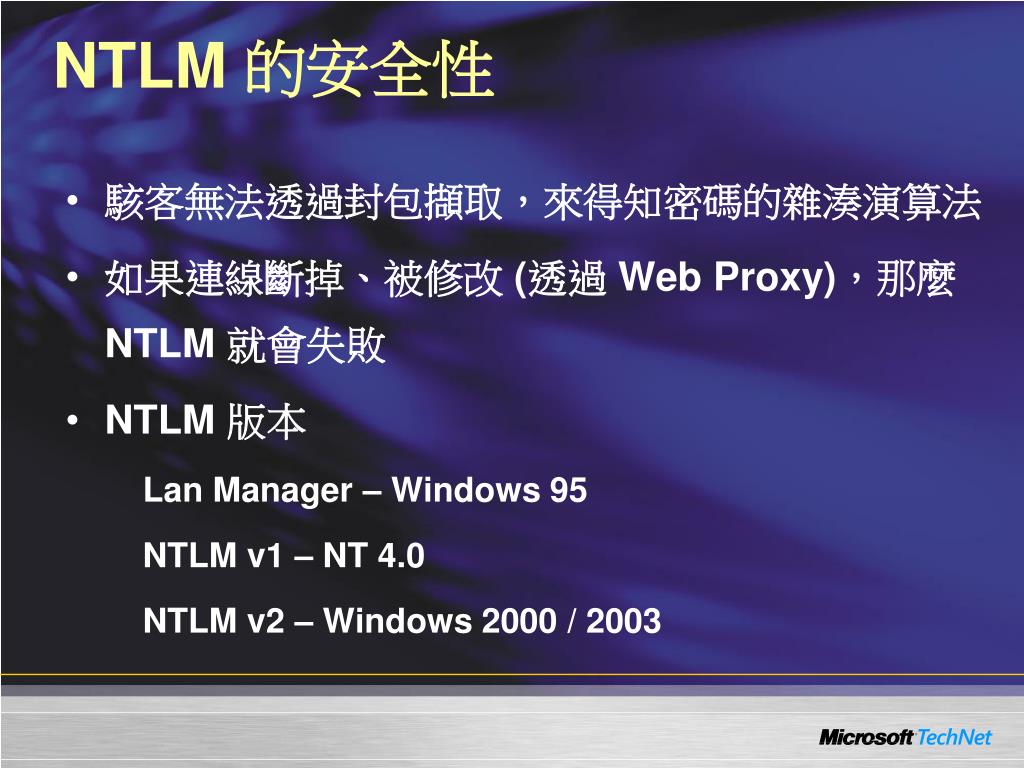 NTLM 的安全性

• 駭客無法透過封包擷取，來得知密碼的雜湊演算法

• 如果連線斷掉、被修改 (透過 Web Proxy)，那麼 NTLM 就會失敗

• NTLM 版本

Lan Manager – Windows 95

NTLM v1 – NT 4.0

NTLM v2 – Windows 2000 / 2003

Microsoft TechNet